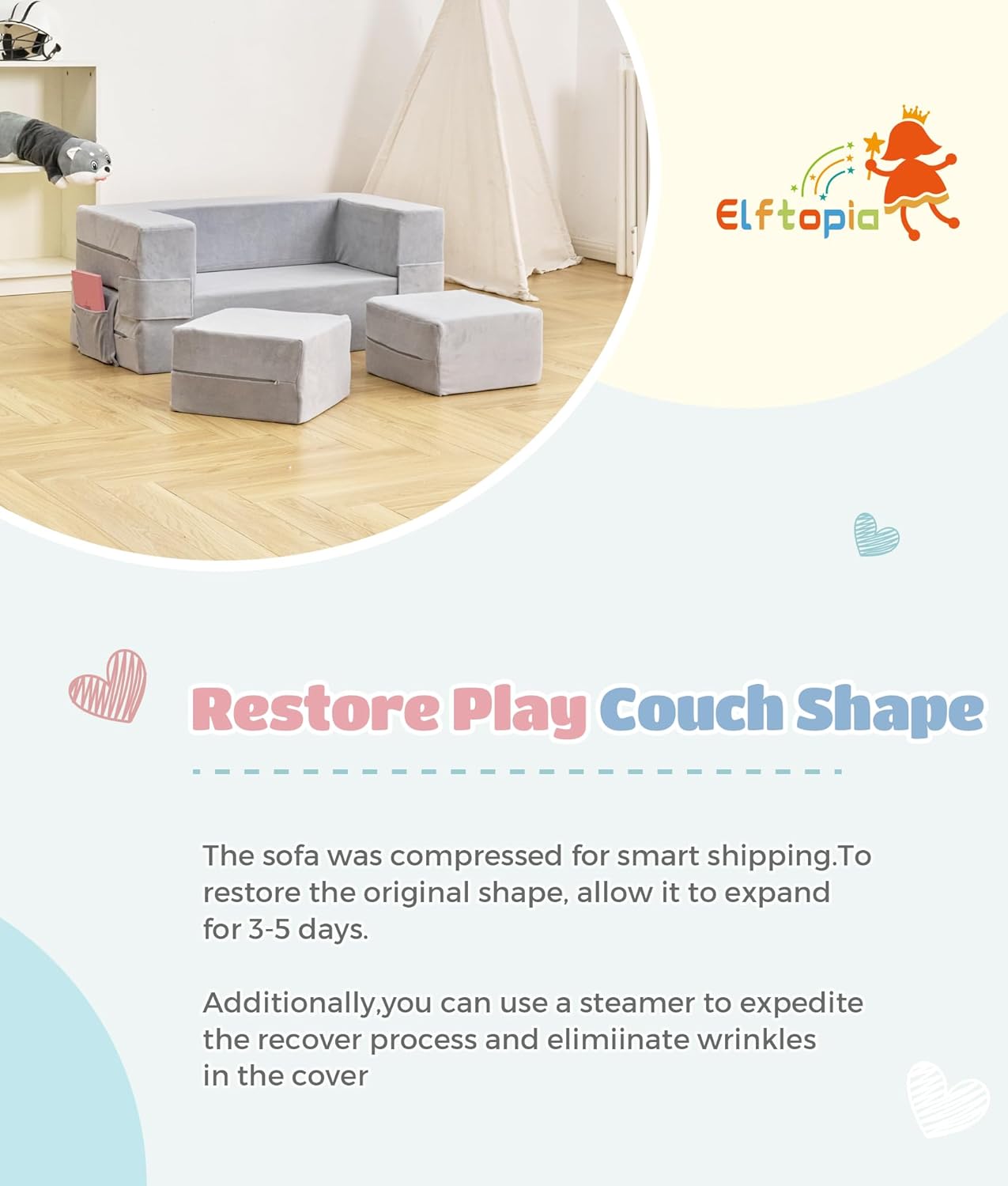 Elftopia

Restore Play Couch Shape

The sofa was compressed for smart shipping.To restore the original shape, allow it to expand for 3-5 days.

Additionally,you can use a steamer to expedite the recover process and elimiinate wrinkles in the cover